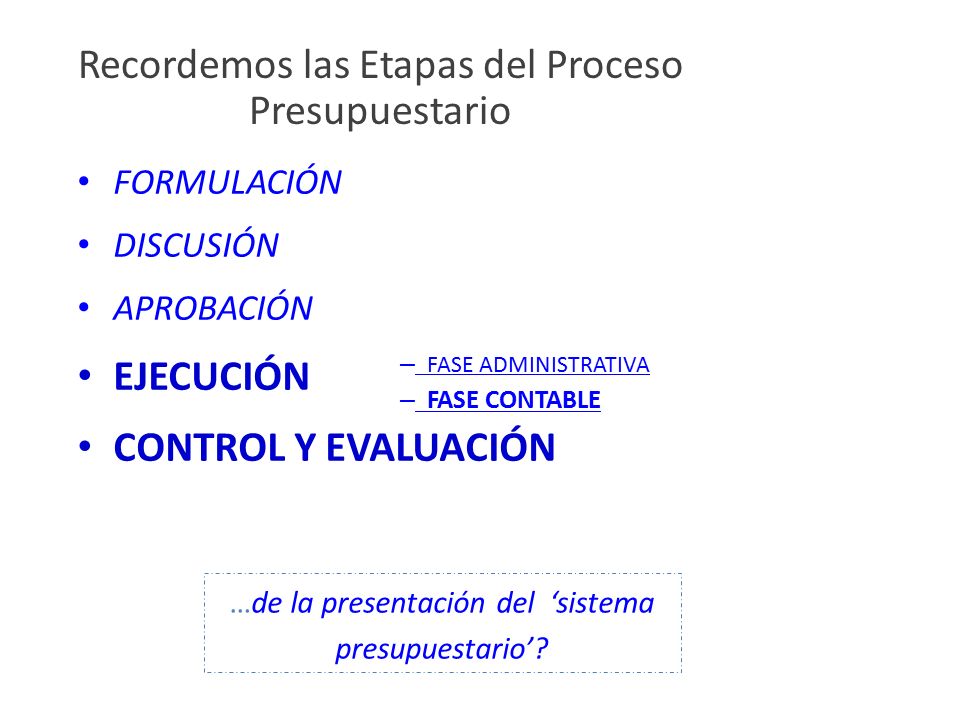 Recordemos las Etapas del Proceso Presupuestario

• FORMULACIÓN
• DISCUSIÓN
• APROBACIÓN
• EJECUCIÓN
– FASE ADMINISTRATIVA
– FASE CONTABLE
• CONTROL Y EVALUACIÓN

...de la presentación del ‘sistema presupuestario’?